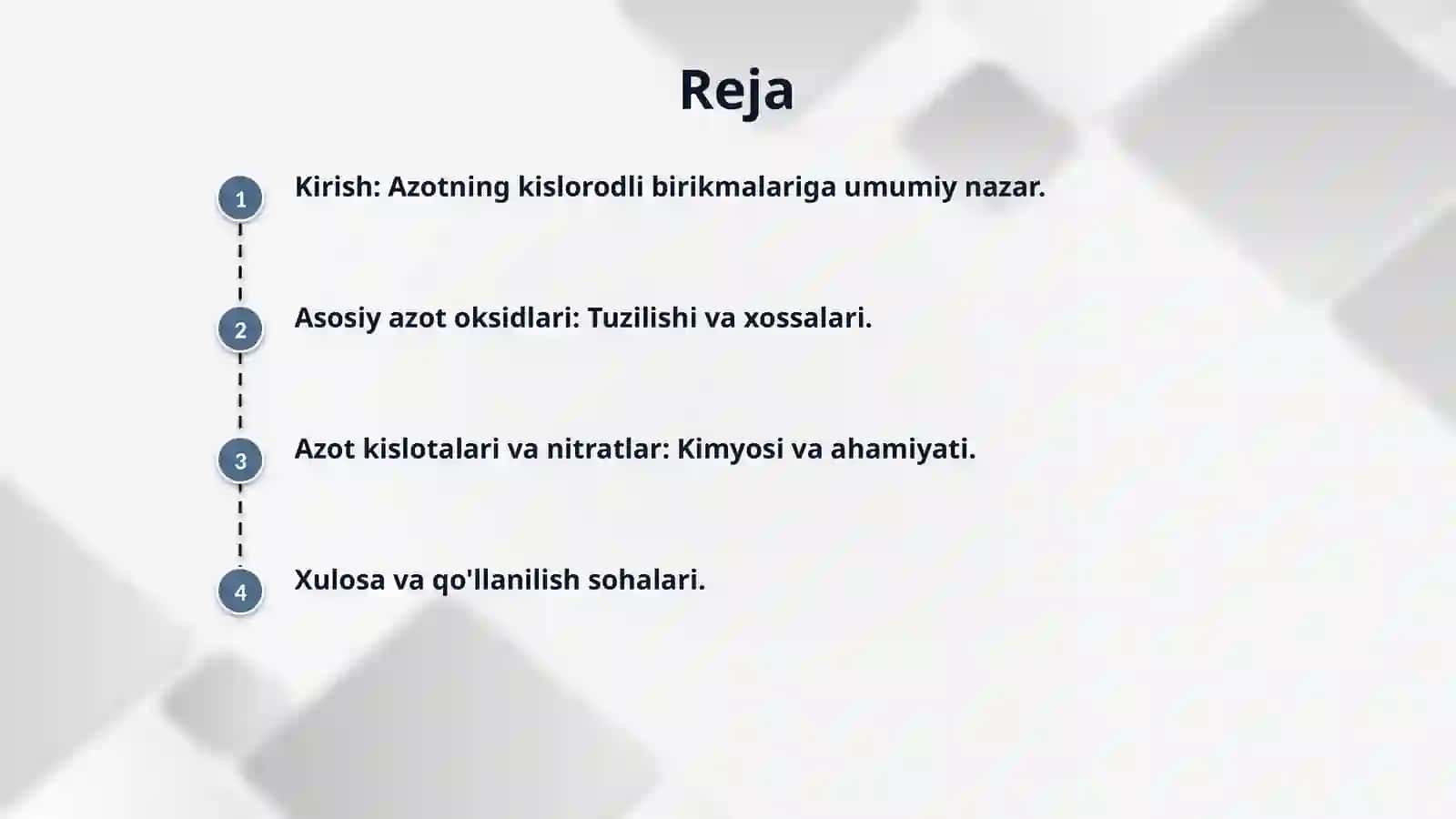 Reja

1 Kirish: Azotning kislorodli birikmalariga umumiy nazar.

2 Asosiy azot oksidlari: Tuzilishi va xossalari.

3 Azot kislotalari va nitratlar: Kimyosi va ahamiyati.

4 Xulosa va qo'llanilish sohalari.